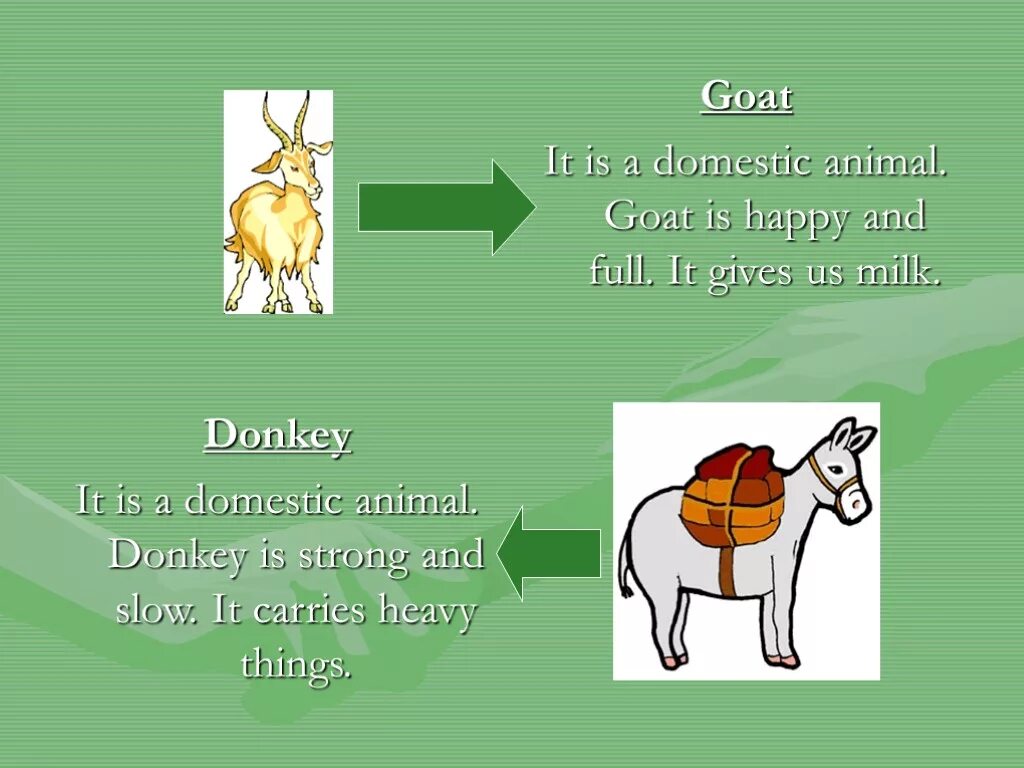 Goat

It is a domestic animal. Goat is happy and full. It gives us milk.

Donkey

It is a domestic animal. Donkey is strong and slow. It carries heavy things.